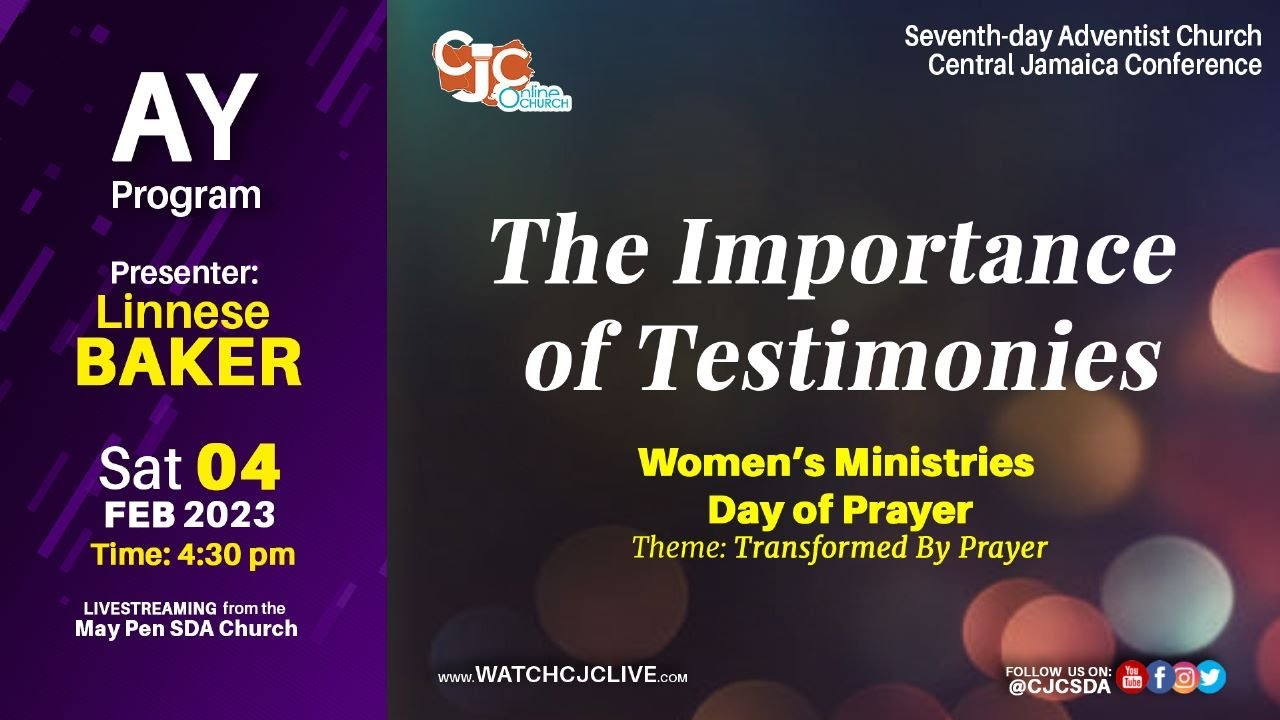 AY
Program

Presenter:
Linnese
BAKER

Sat 04
FEB 2023
Time: 4:30 pm

LIVESTREAMING from the
May Pen SDA Church

CJC Online CHURCH

Seventh-day Adventist Church
Central Jamaica Conference

The Importance of Testimonies

Women's Ministries
Day of Prayer
Theme: Transformed By Prayer

www.WATCHCJCLIVE.com

FOLLOW US ON:
@CJCSDA

You Tube